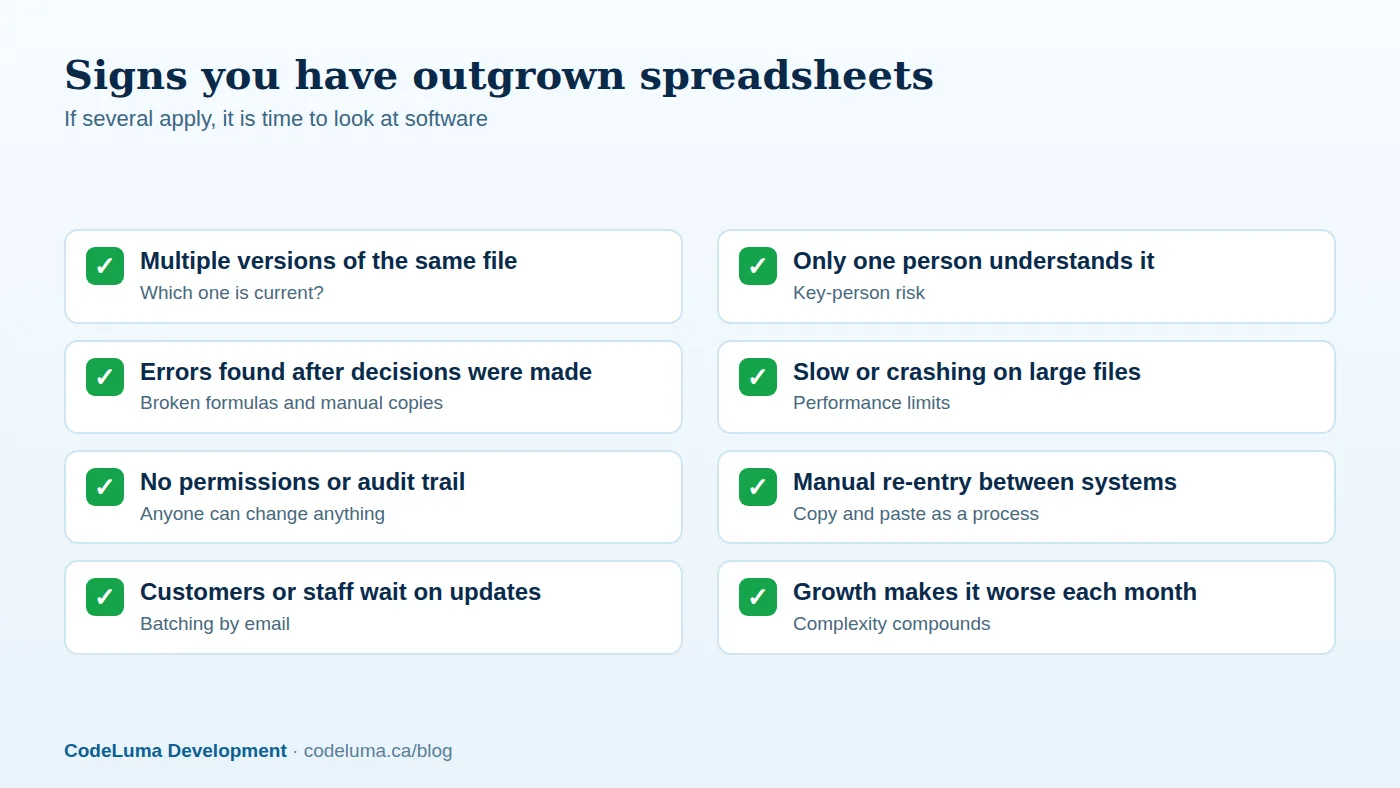 Signs you have outgrown spreadsheets
If several apply, it is time to look at software

✓ Multiple versions of the same file
Which one is current?

✓ Errors found after decisions were made
Broken formulas and manual copies

✓ No permissions or audit trail
Anyone can change anything

✓ Customers or staff wait on updates
Batching by email

✓ Only one person understands it
Key-person risk

✓ Slow or crashing on large files
Performance limits

✓ Manual re-entry between systems
Copy and paste as a process

✓ Growth makes it worse each month
Complexity compounds

CodeLuma Development · codeluma.ca/blog